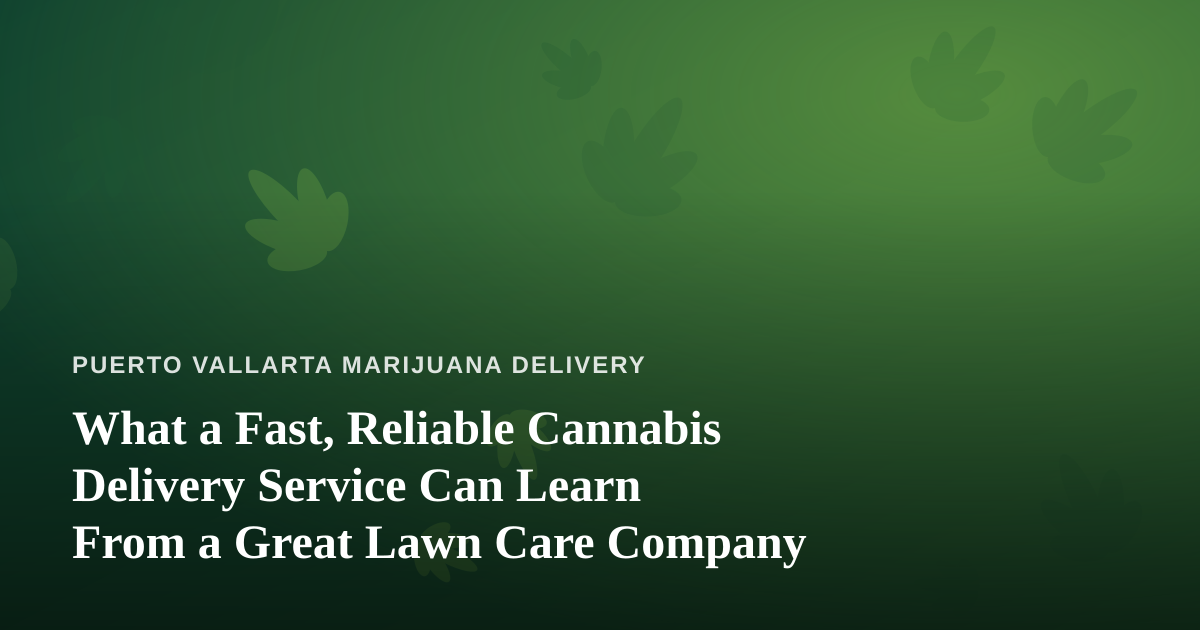 PUERTO VALLARTA MARIJUANA DELIVERY

What a Fast, Reliable Cannabis Delivery Service Can Learn From a Great Lawn Care Company